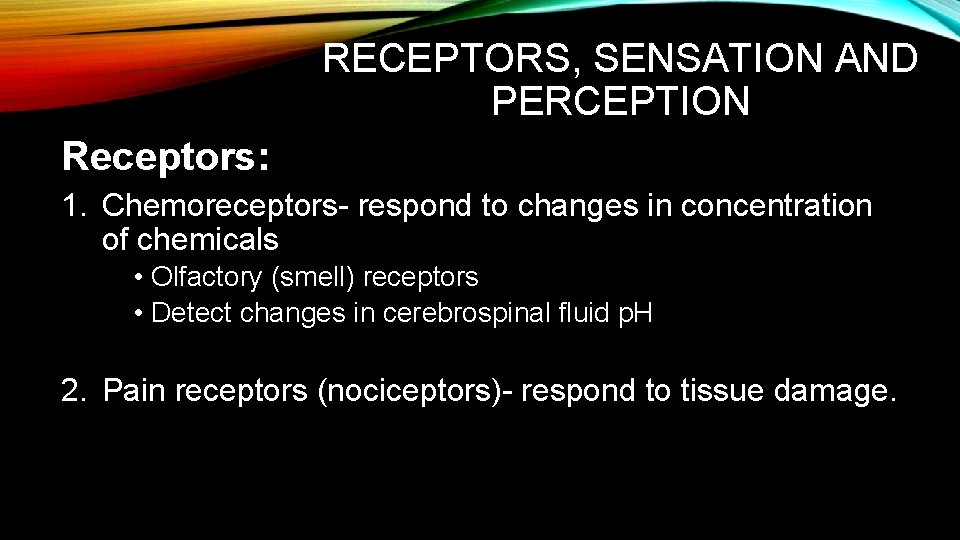 RECEPTORS, SENSATION AND PERCEPTION

Receptors:

1. Chemoreceptors- respond to changes in concentration of chemicals
• Olfactory (smell) receptors
• Detect changes in cerebrospinal fluid pH

2. Pain receptors (nociceptors)- respond to tissue damage.